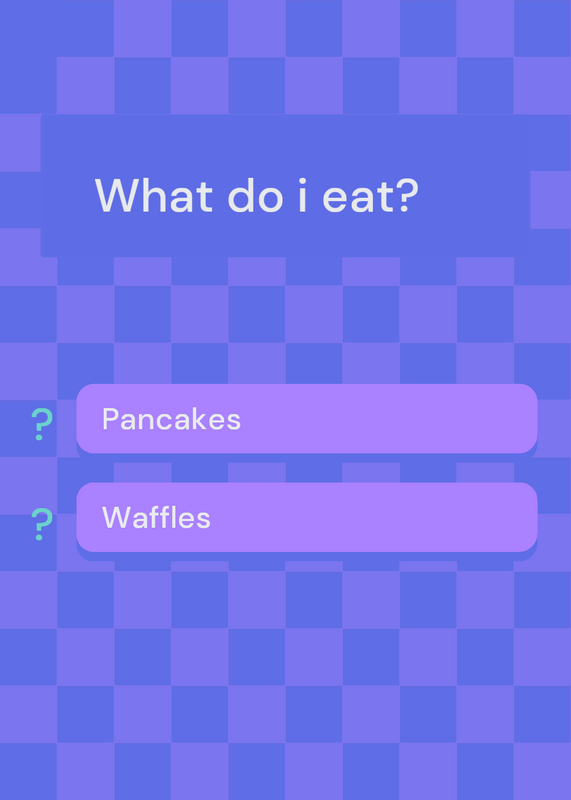 What do i eat?

? Pancakes

? Waffles